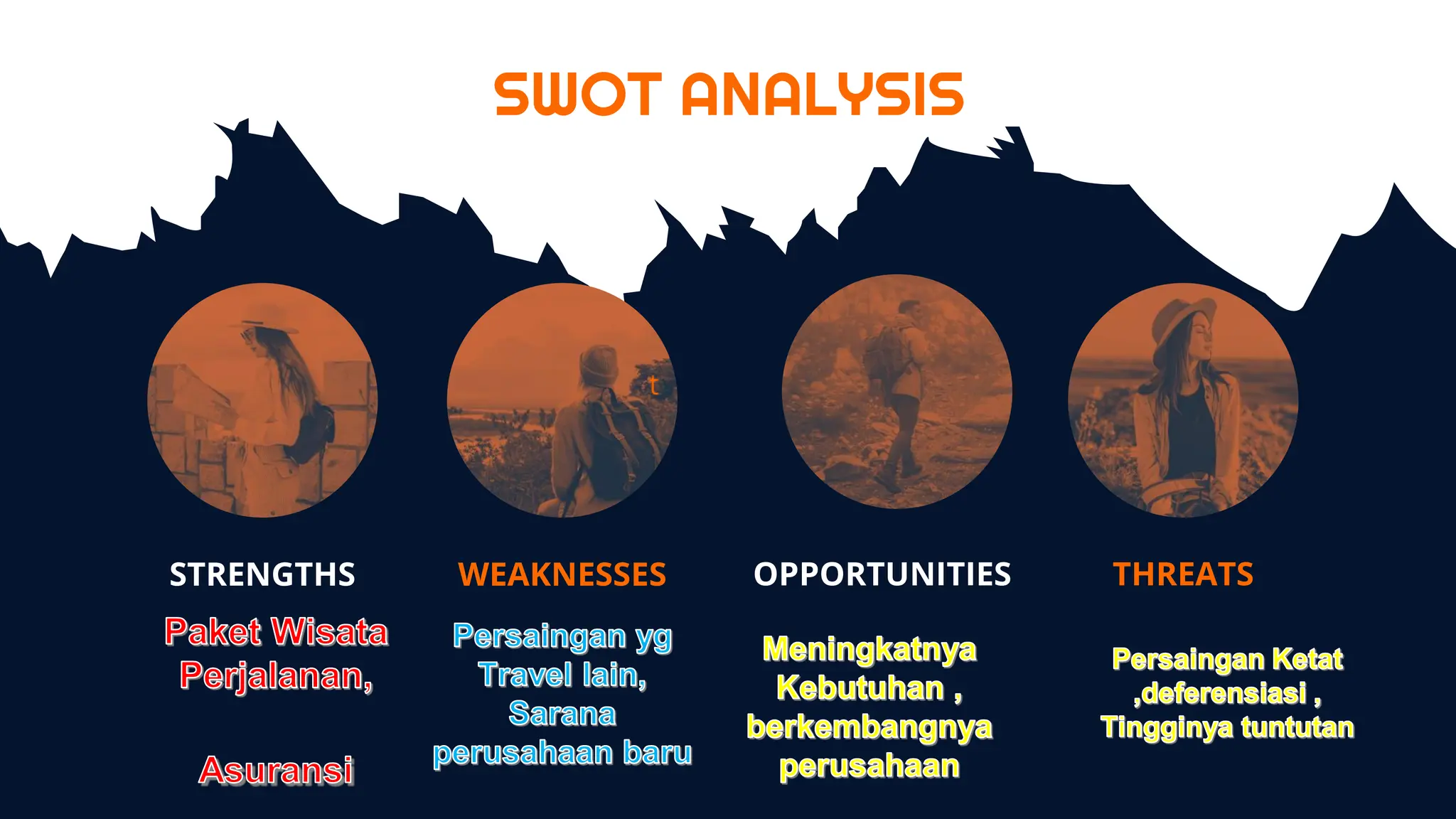 SWOT ANALYSIS

t

STRENGTHS

Paket Wisata Perjalanan,

Asuransi

WEAKNESSES

Persaingan yg Travel lain, Sarana perusahaan baru

OPPORTUNITIES

Meningkatnya Kebutuhan , berkembangnya perusahaan

THREATS

Persaingan Ketat ,deferensiasi , Tingginya tuntutan